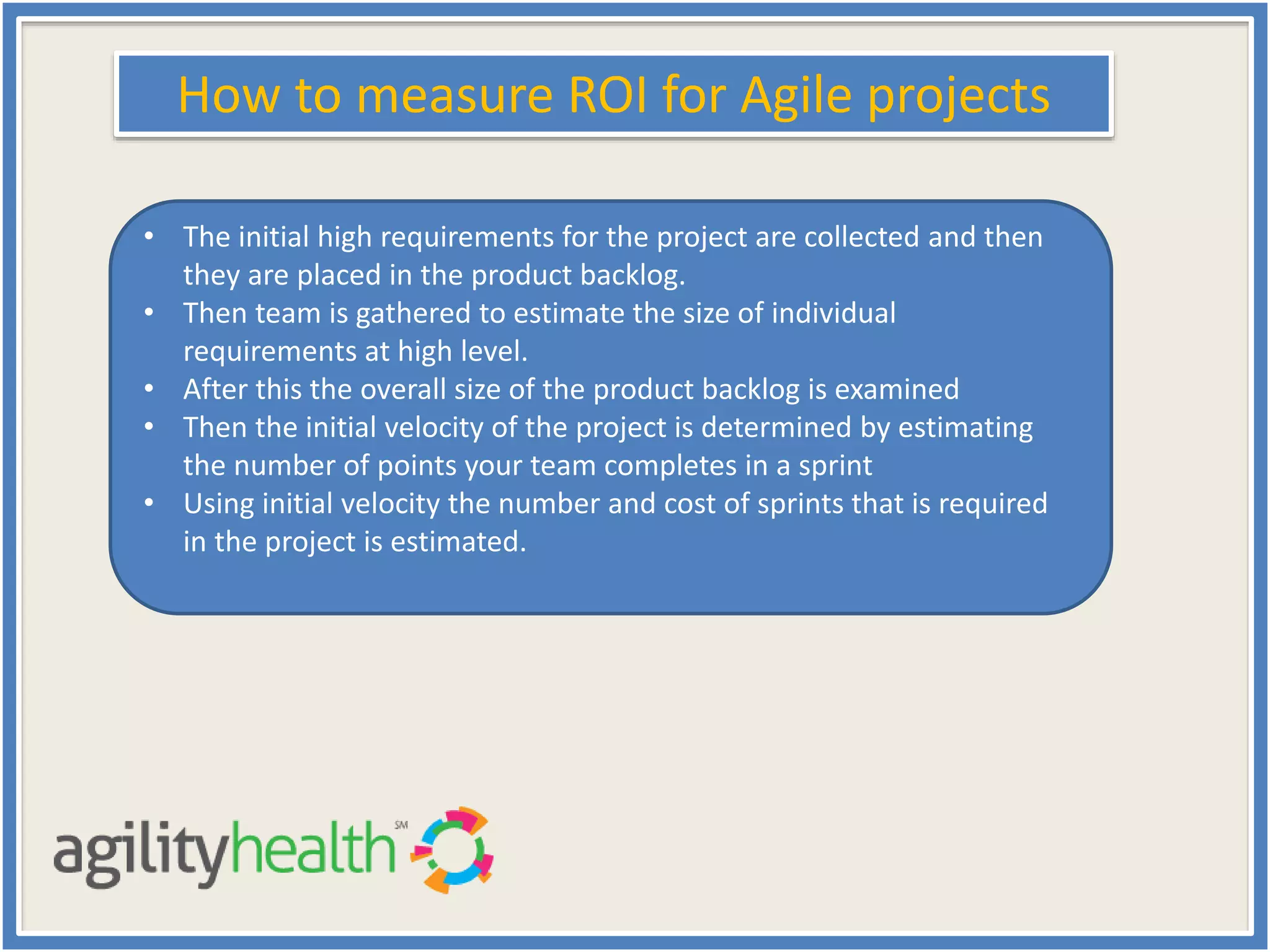 How to measure ROI for Agile projects

• The initial high requirements for the project are collected and then they are placed in the product backlog.
• Then team is gathered to estimate the size of individual requirements at high level.
• After this the overall size of the product backlog is examined
• Then the initial velocity of the project is determined by estimating the number of points your team completes in a sprint
• Using initial velocity the number and cost of sprints that is required in the project is estimated.

agilityhealth SM